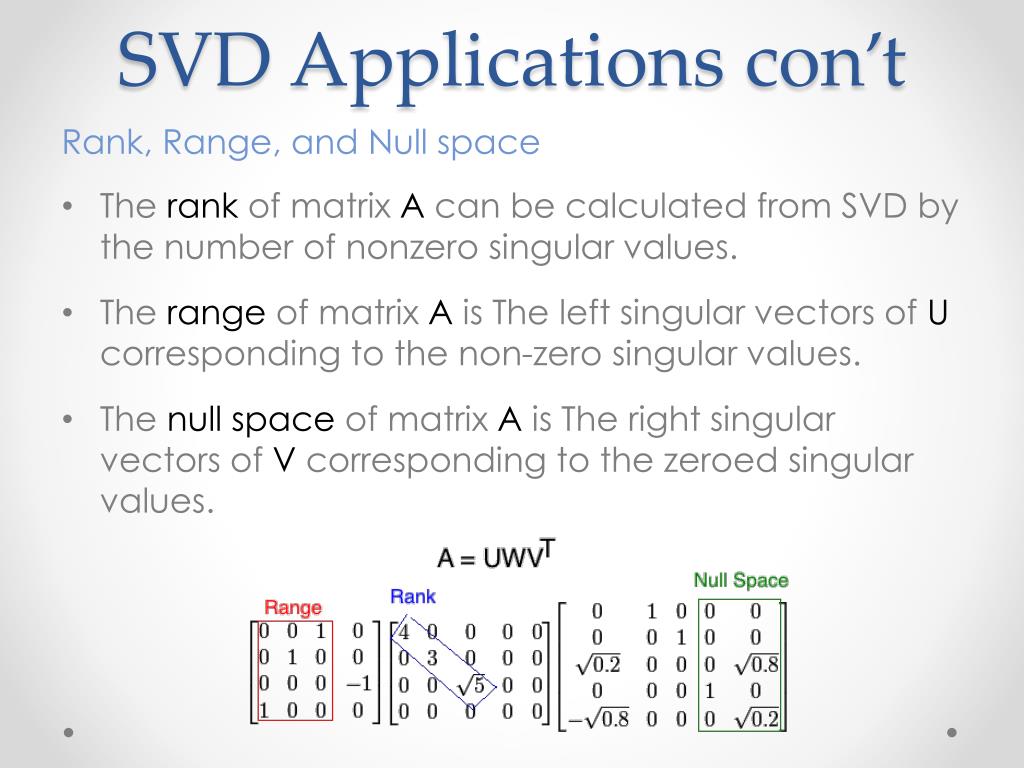 SVD Applications con't

Rank, Range, and Null space

• The rank of matrix A can be calculated from SVD by the number of nonzero singular values.

• The range of matrix A is The left singular vectors of U corresponding to the non-zero singular values.

• The null space of matrix A is The right singular vectors of V corresponding to the zeroed singular values.

$A = UWV^T$

Range

Rank

Null Space

$\begin{bmatrix} 0 & 0 & 1 & 0 \\ 0 & 1 & 0 & 0 \\ 0 & 0 & 0 & -1 \\ 1 & 0 & 0 & 0 \end{bmatrix} \begin{bmatrix} 4 & 0 & 0 & 0 & 0 \\ 0 & 3 & 0 & 0 & 0 \\ 0 & 0 & \sqrt{5} & 0 & 0 \\ 0 & 0 & 0 & 0 & 0 \end{bmatrix} \begin{bmatrix} 0 & 1 & 0 & 0 & 0 \\ 0 & 0 & 1 & 0 & 0 \\ \sqrt{0.2} & 0 & 0 & 0 & \sqrt{0.8} \\ 0 & 0 & 0 & 1 & 0 \\ -\sqrt{0.8} & 0 & 0 & 0 & \sqrt{0.2} \end{bmatrix}$